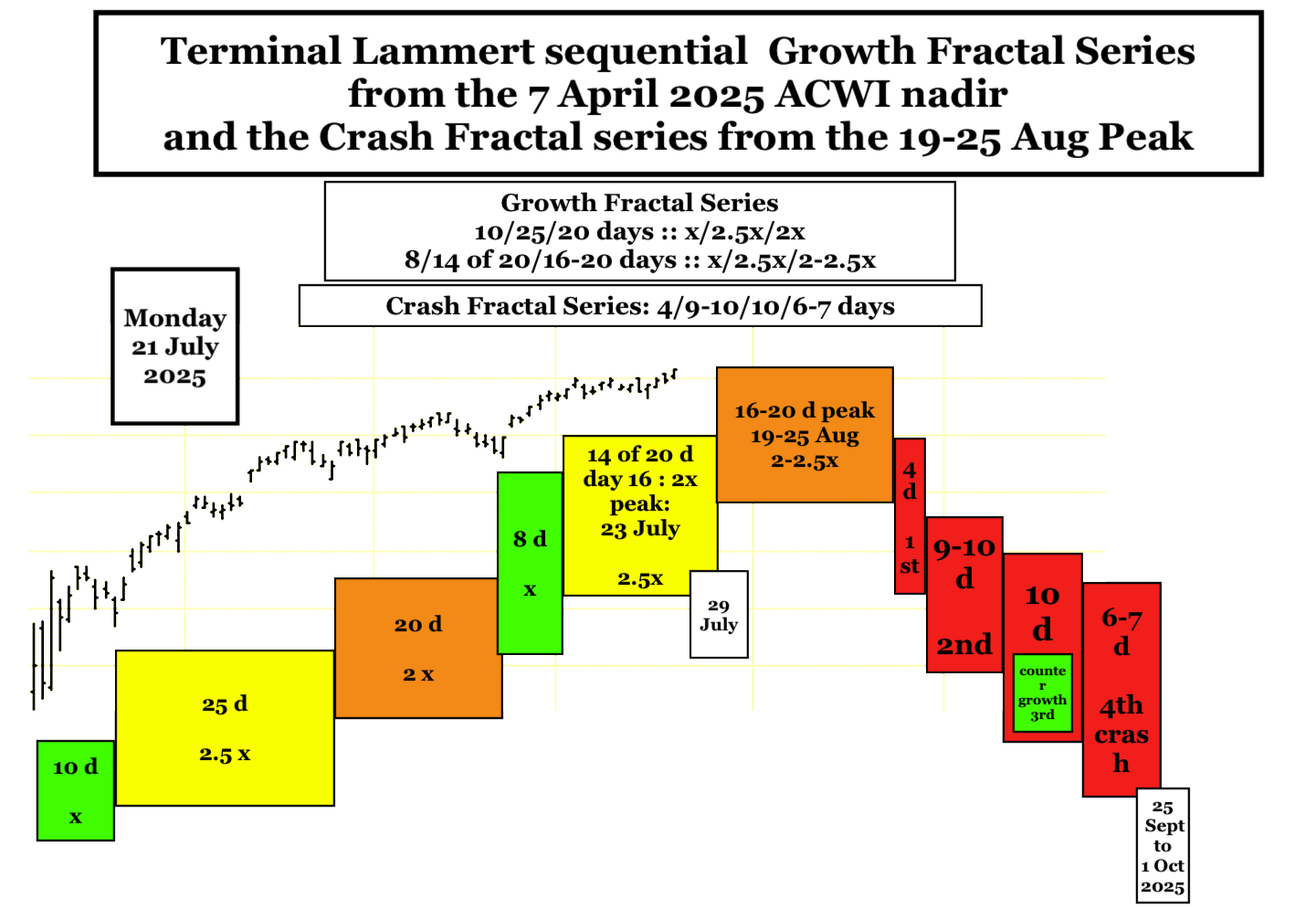 Terminal Lammert sequential Growth Fractal Series from the 7 April 2025 ACWI nadir and the Crash Fractal series from the 19-25 Aug Peak

Growth Fractal Series
10/25/20 days :: x/2.5x/2x
8/14 of 20/16-20 days :: x/2.5x/2-2.5x

Crash Fractal Series: 4/9-10/10/6-7 days

Monday 21 July 2025

10 d

x

25 d

2.5 x

20 d

2 x

8 d

x

14 of 20 d day 16 : 2x peak: 23 July

2.5x

29 July

16-20 d peak 19-25 Aug 2-2.5x

4 d

1 st

9-10 d

2nd

10 d

counte r growth 3rd

6-7 d

4th cras h

25 Sept to 1 Oct 2025